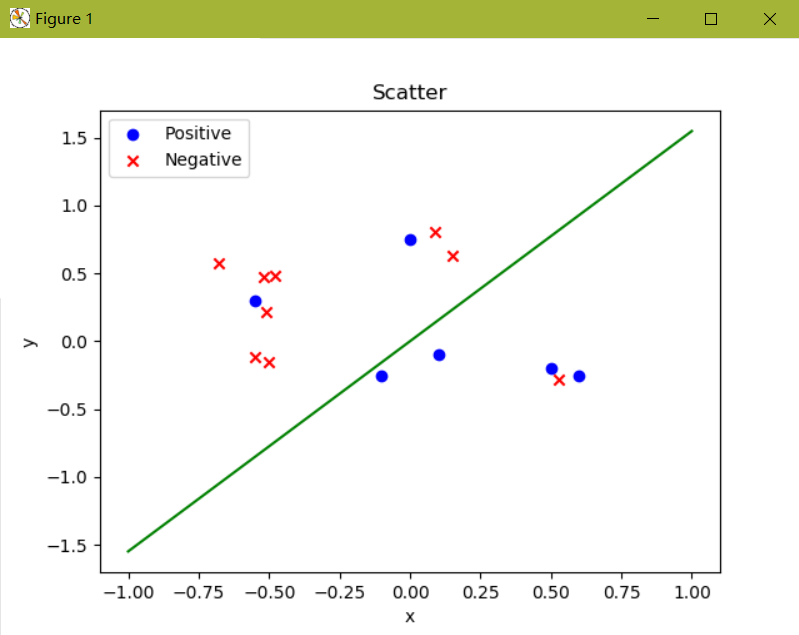 Figure 1

Scatter

Positive
Negative

1.5
1.0
0.5
0.0
−0.5
−1.0
−1.5

y

−1.00 −0.75 −0.50 −0.25 0.00 0.25 0.50 0.75 1.00

x